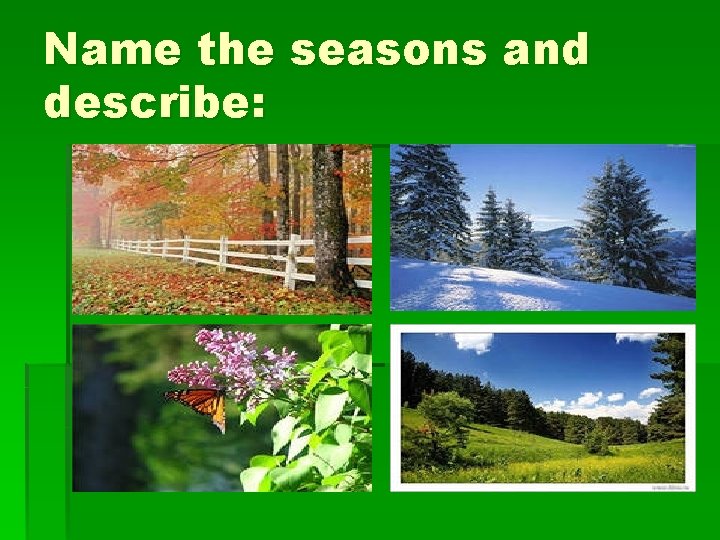 Name the seasons and describe: